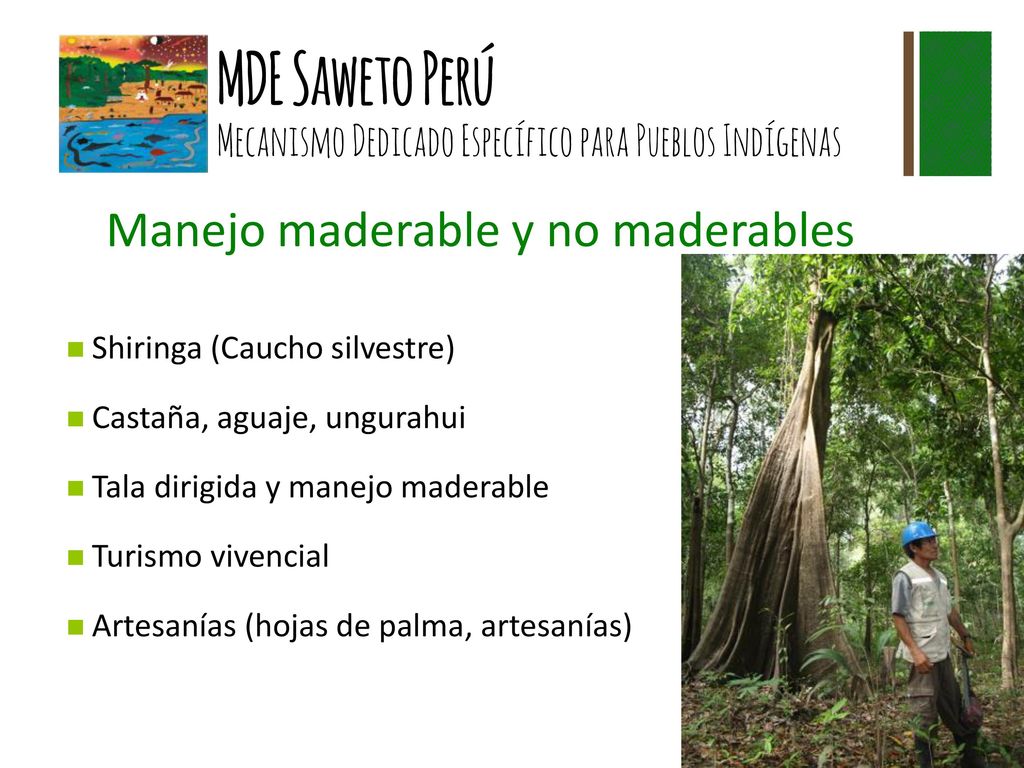 MDE Saweto Perú
Mecanismo Dedicado Específico para Pueblos Indígenas

Manejo maderable y no maderables

Shiringa (Caucho silvestre)

Castaña, aguaje, ungurahui

Tala dirigida y manejo maderable

Turismo vivencial

Artesanías (hojas de palma, artesanías)